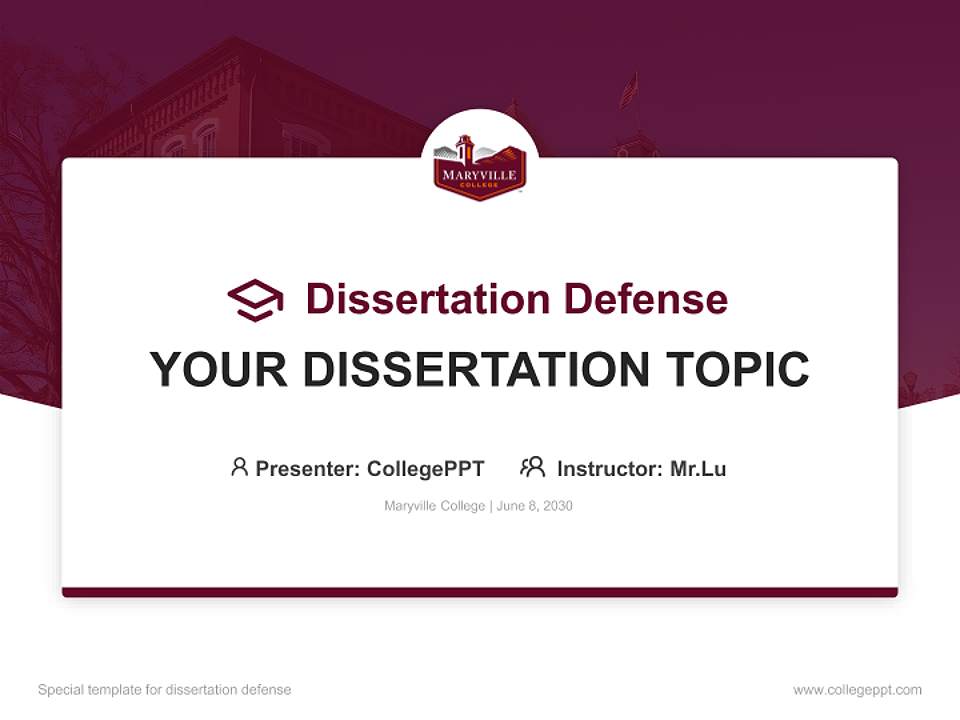 MARYVILLE COLLEGE

Dissertation Defense

YOUR DISSERTATION TOPIC

Presenter: CollegePPT Instructor: Mr.Lu

Maryville College | June 8, 2030

Special template for dissertation defense

www.collegeppt.com